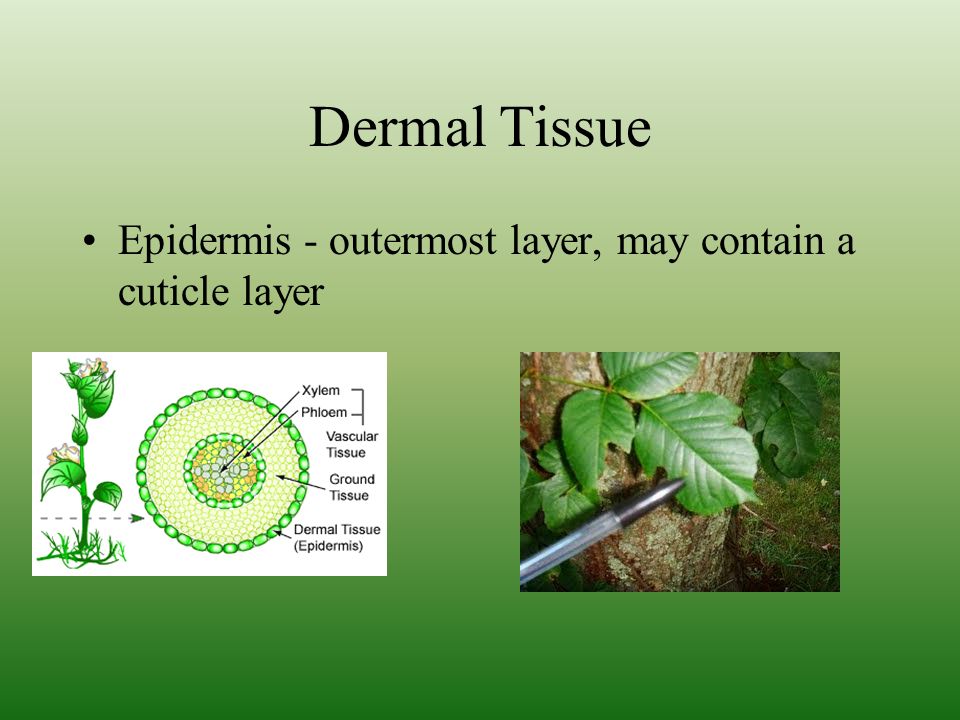 Dermal Tissue

• Epidermis - outermost layer, may contain a cuticle layer

Xylem
Phloem
Vascular Tissue
Ground Tissue
Dermal Tissue (Epidermis)